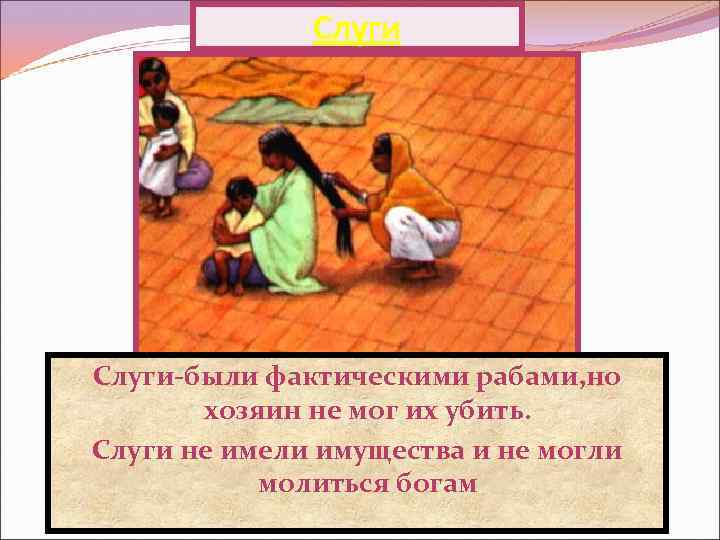 Слуги

Слуги-были фактическими рабами,но хозяин не мог их убить.

Слуги не имели имущества и не могли молиться богам